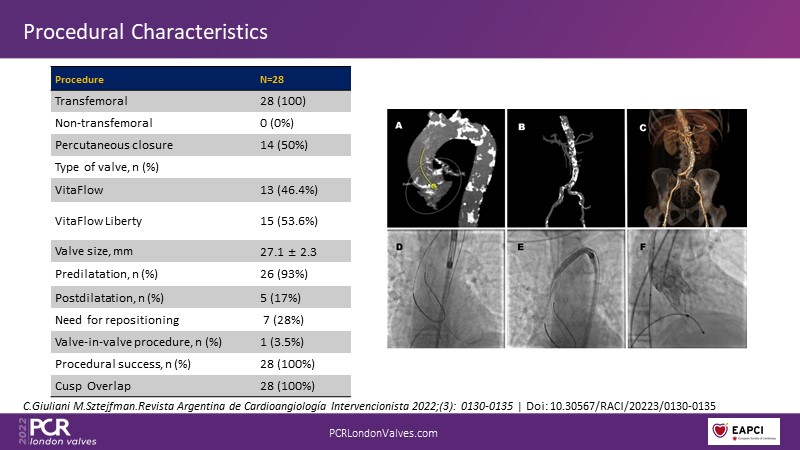 Procedural Characteristics

| Procedure | N=28 |
|---|---|
| Transfemoral | 28 (100) |
| Non-transfemoral | 0 (0%) |
| Percutaneous closure | 14 (50%) |
| Type of valve, n (%) | |
| VitaFlow | 13 (46.4%) |
| VitaFlow Liberty | 15 (53.6%) |
| Valve size, mm | 27.1 ± 2.3 |
| Predilatation, n (%) | 26 (93%) |
| Postdilatation, n (%) | 5 (17%) |
| Need for repositioning | 7 (28%) |
| Valve-in-valve procedure, n (%) | 1 (3.5%) |
| Procedural success, n (%) | 28 (100%) |
| Cusp Overlap | 28 (100%) |

A B C D E F

C.Giuliani M.Sztejfman.Revista Argentina de Cardioangiología Intervencionista 2022;(3): 0130-0135 | Doi: 10.30567/RACI/20223/0130-0135

2022 PCR london valves

PCRLondonValves.com

EAPCI European Society of Cardiology